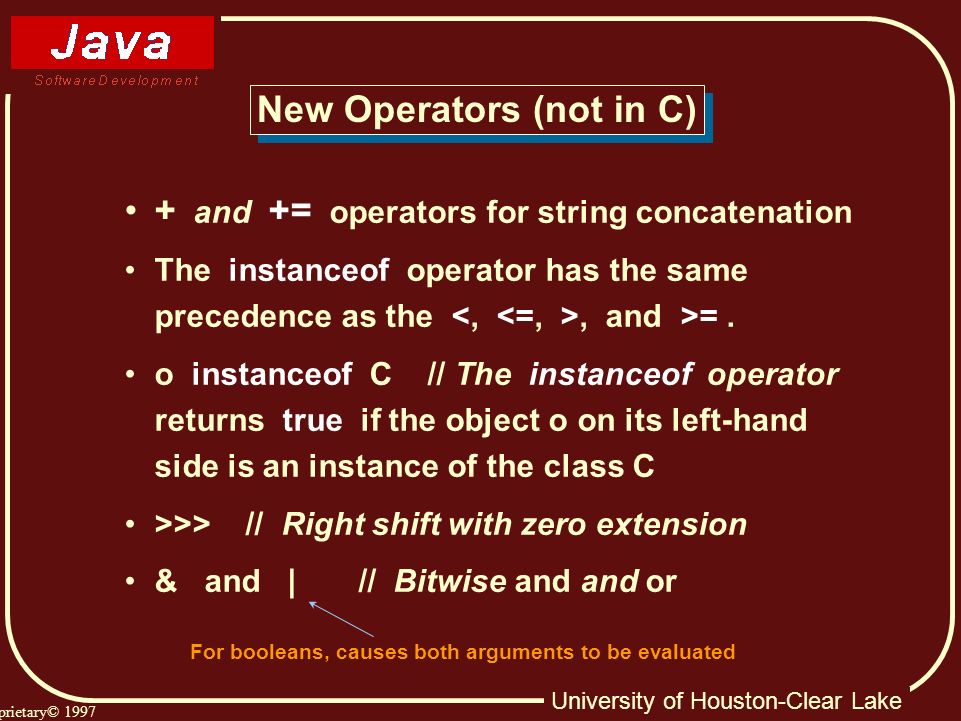 Java
Software Development

New Operators (not in C)

• + and += operators for string concatenation

• The instanceof operator has the same precedence as the <, <=, >, and >= .

• o instanceof C // The instanceof operator returns true if the object o on its left-hand side is an instance of the class C

• >>> // Right shift with zero extension

• & and | // Bitwise and and or

For booleans, causes both arguments to be evaluated

prietary© 1997

University of Houston-Clear Lake